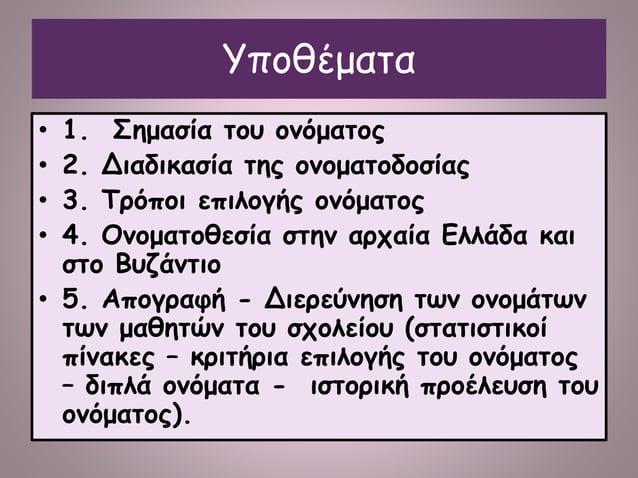 Υποθέματα

• 1. Σημασία του ονόματος
• 2. Διαδικασία της ονοματοδοσίας
• 3. Τρόποι επιλογής ονόματος
• 4. Ονοματοθεσία στην αρχαία Ελλάδα και στο Βυζάντιο
• 5. Απογραφή - Διερεύνηση των ονομάτων των μαθητών του σχολείου (στατιστικοί πίνακες – κριτήρια επιλογής του ονόματος – διπλά ονόματα - ιστορική προέλευση του ονόματος).